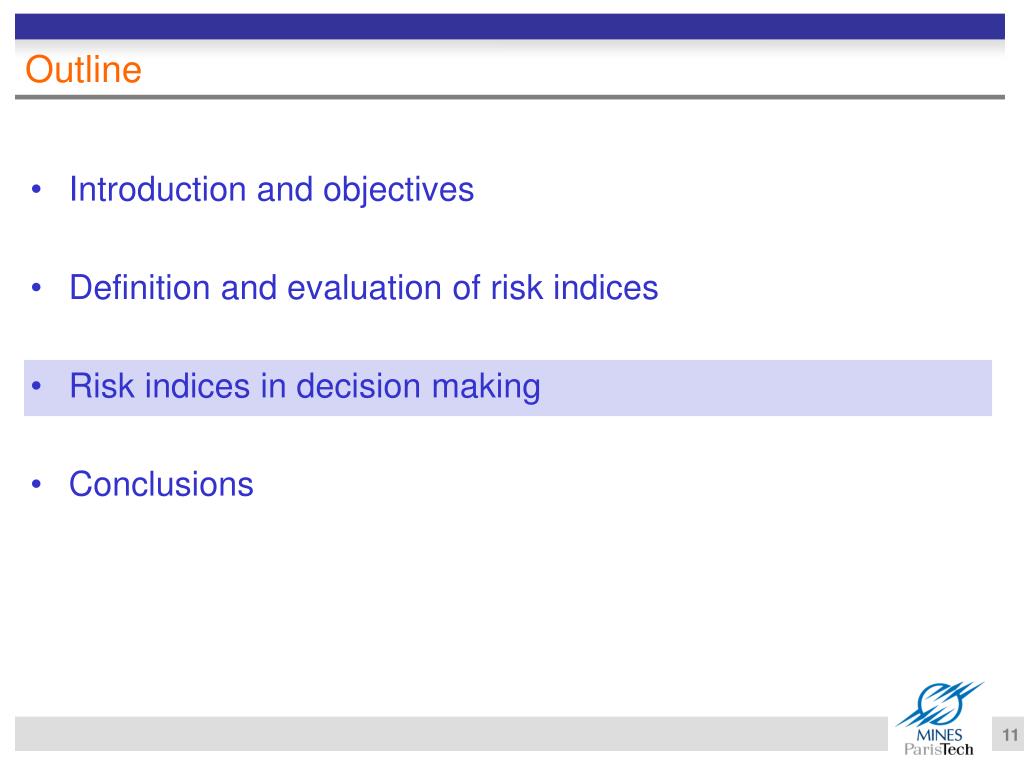 Outline

• Introduction and objectives

• Definition and evaluation of risk indices

• Risk indices in decision making

• Conclusions

MINES ParisTech

11